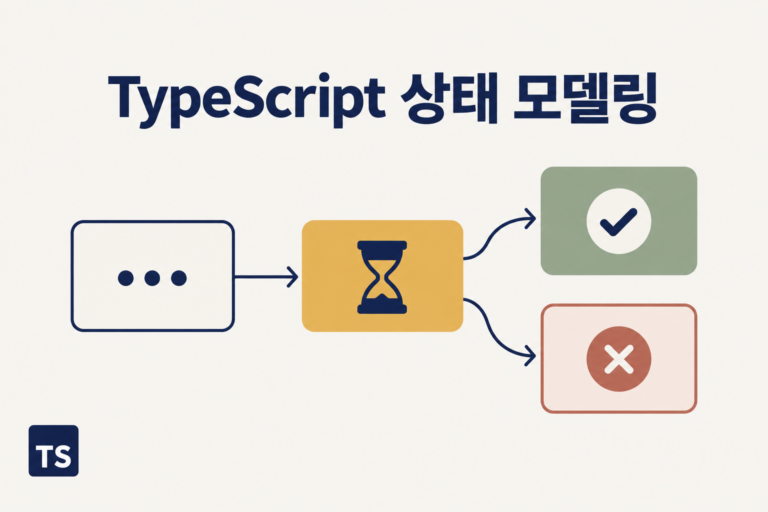 TypeScript 상태 모델링

TS